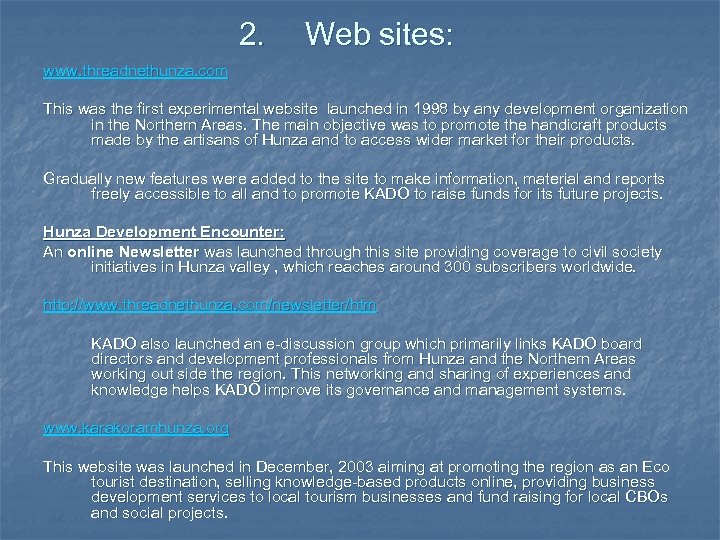 2. Web sites:

www.threadnethunza.com

This was the first experimental website launched in 1998 by any development organization in the Northern Areas. The main objective was to promote the handicraft products made by the artisans of Hunza and to access wider market for their products.

Gradually new features were added to the site to make information, material and reports freely accessible to all and to promote KADO to raise funds for its future projects.

Hunza Development Encounter:
An online Newsletter was launched through this site providing coverage to civil society initiatives in Hunza valley , which reaches around 300 subscribers worldwide.

http://www.threadnethunza.com/newsletter/htm

KADO also launched an e-discussion group which primarily links KADO board directors and development professionals from Hunza and the Northern Areas working out side the region. This networking and sharing of experiences and knowledge helps KADO improve its governance and management systems.

www.karakoramhunza.org

This website was launched in December, 2003 aiming at promoting the region as an Eco tourist destination, selling knowledge-based products online, providing business development services to local tourism businesses and fund raising for local CBOs and social projects.